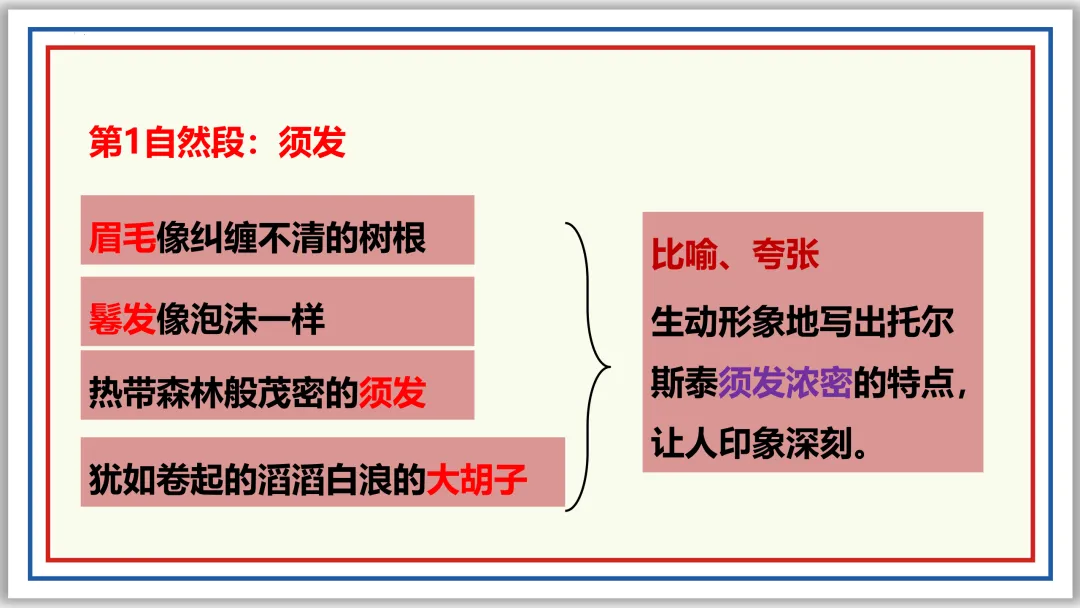 第1自然段：须发

眉毛像纠缠不清的树根

鬈发像泡沫一样

热带森林般茂密的须发

犹如卷起的滔滔白浪的大胡子

比喻、夸张

生动形象地写出托尔斯泰须发浓密的特点，让人印象深刻。